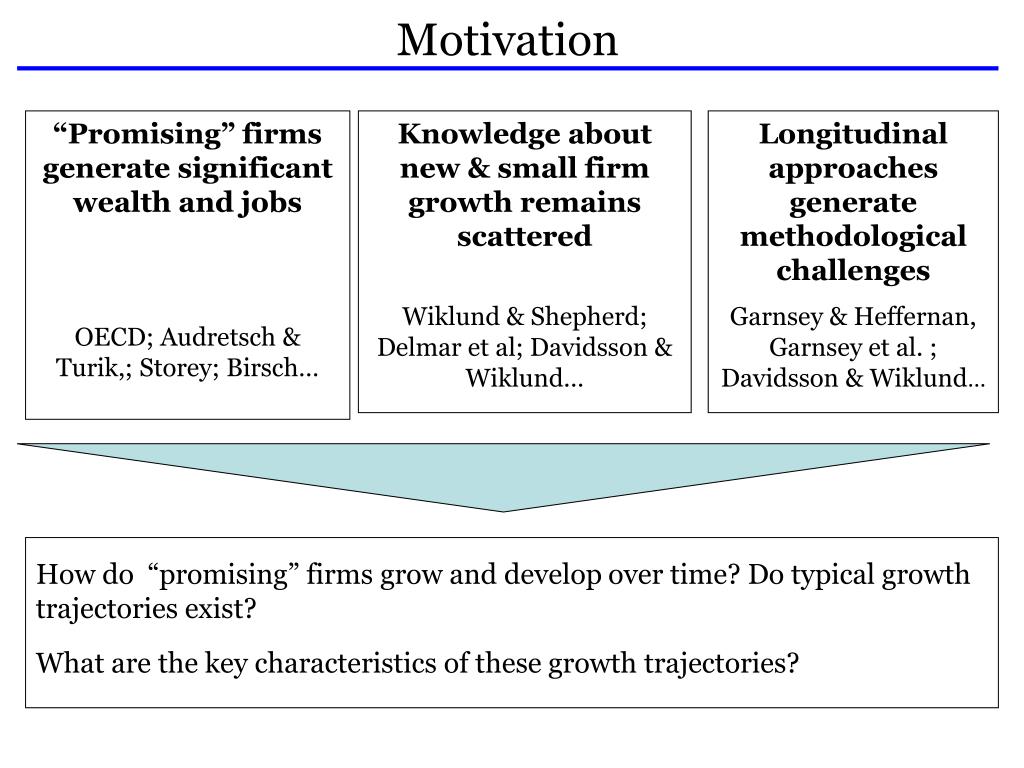 Motivation

“Promising” firms generate significant wealth and jobs

OECD; Audretsch & Turik,; Storey; Birsch…

Knowledge about new & small firm growth remains scattered

Wiklund & Shepherd; Delmar et al; Davidsson & Wiklund…

Longitudinal approaches generate methodological challenges

Garnsey & Heffernan, Garnsey et al. ; Davidsson & Wiklund…

How do “promising” firms grow and develop over time? Do typical growth trajectories exist?

What are the key characteristics of these growth trajectories?